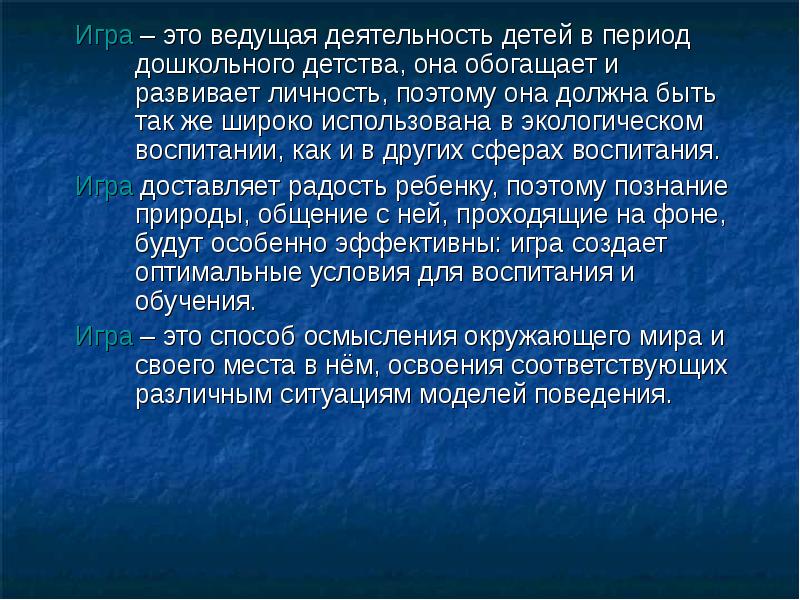 Игра – это ведущая деятельность детей в период дошкольного детства, она обогащает и развивает личность, поэтому она должна быть так же широко использована в экологическом воспитании, как и в других сферах воспитания.

Игра доставляет радость ребенку, поэтому познание природы, общение с ней, проходящие на фоне, будут особенно эффективны: игра создает оптимальные условия для воспитания и обучения.

Игра – это способ осмысления окружающего мира и своего места в нём, освоения соответствующих различным ситуациям моделей поведения.